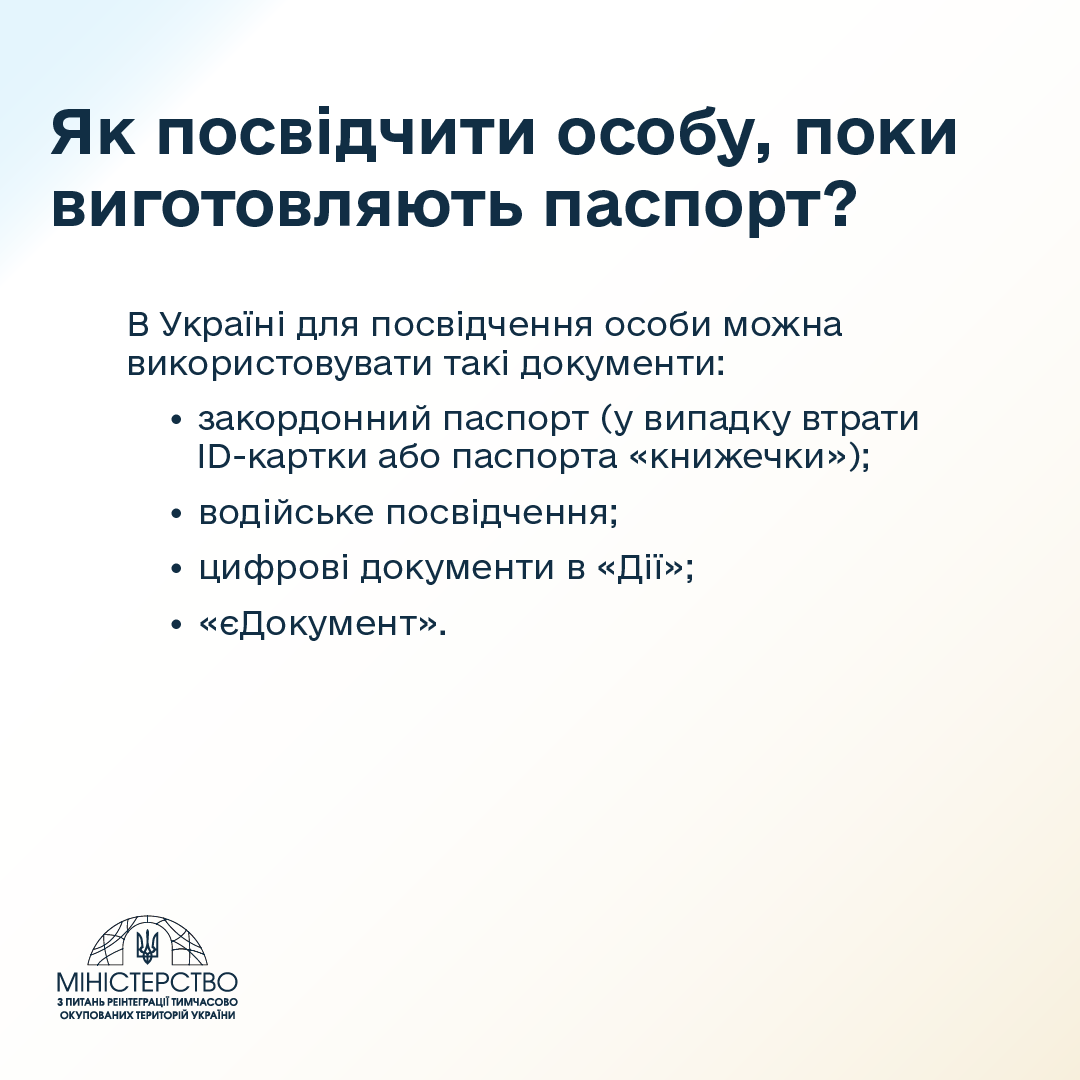 Як посвідчити особу, поки виготовляють паспорт?

В Україні для посвідчення особи можна використовувати такі документи:

• закордонний паспорт (у випадку втрати ID-картки або паспорта «книжечки»);
• водійське посвідчення;
• цифрові документи в «Дії»;
• «єДокумент».

МІНІСТЕРСТВО
З ПИТАНЬ РЕІНТЕГРАЦІЇ ТИМЧАСОВО ОКУПОВАНИХ ТЕРИТОРІЙ УКРАЇНИ